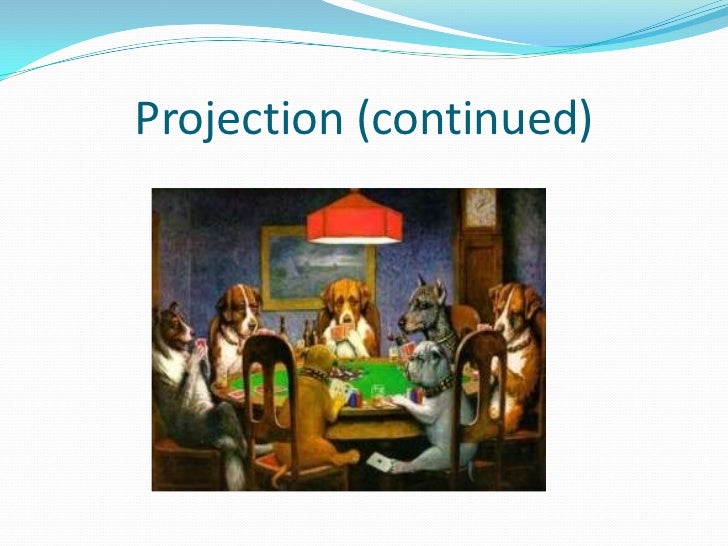 Projection (continued)